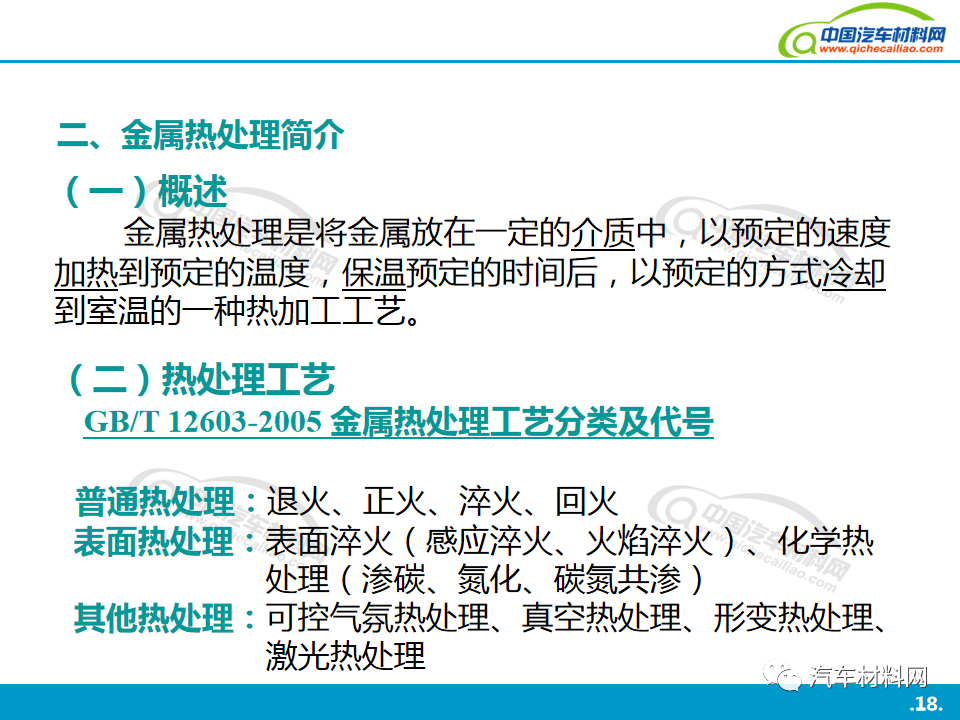 中国汽车材料网
www.qichecailiao.com

二、金属热处理简介

（一）概述

金属热处理是将金属放在一定的介质中，以预定的速度加热到预定的温度，保温预定的时间后，以预定的方式冷却到室温的一种热加工工艺。

（二）热处理工艺

GB/T 12603-2005 金属热处理工艺分类及代号

普通热处理：退火、正火、淬火、回火
表面热处理：表面淬火（感应淬火、火焰淬火）、化学热处理（渗碳、氮化、碳氮共渗）
其他热处理：可控气氛热处理、真空热处理、形变热处理、激光热处理

汽车材料网

.18.